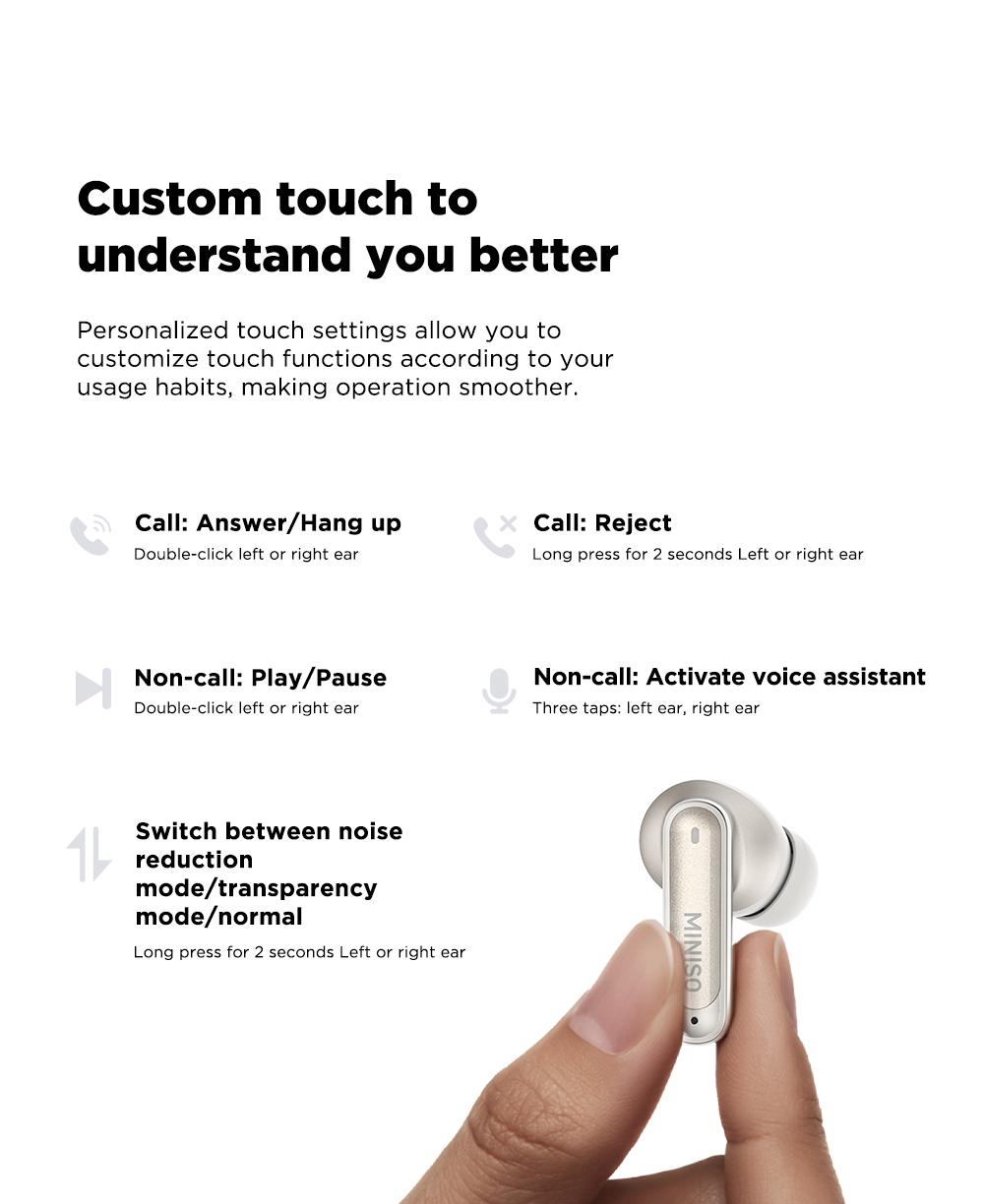 Custom touch to understand you better

Personalized touch settings allow you to customize touch functions according to your usage habits, making operation smoother.

Call: Answer/Hang up
Double-click left or right ear

Call: Reject
Long press for 2 seconds Left or right ear

Non-call: Play/Pause
Double-click left or right ear

Non-call: Activate voice assistant
Three taps: left ear, right ear

Switch between noise reduction mode/transparency mode/normal
Long press for 2 seconds Left or right ear

MINISO